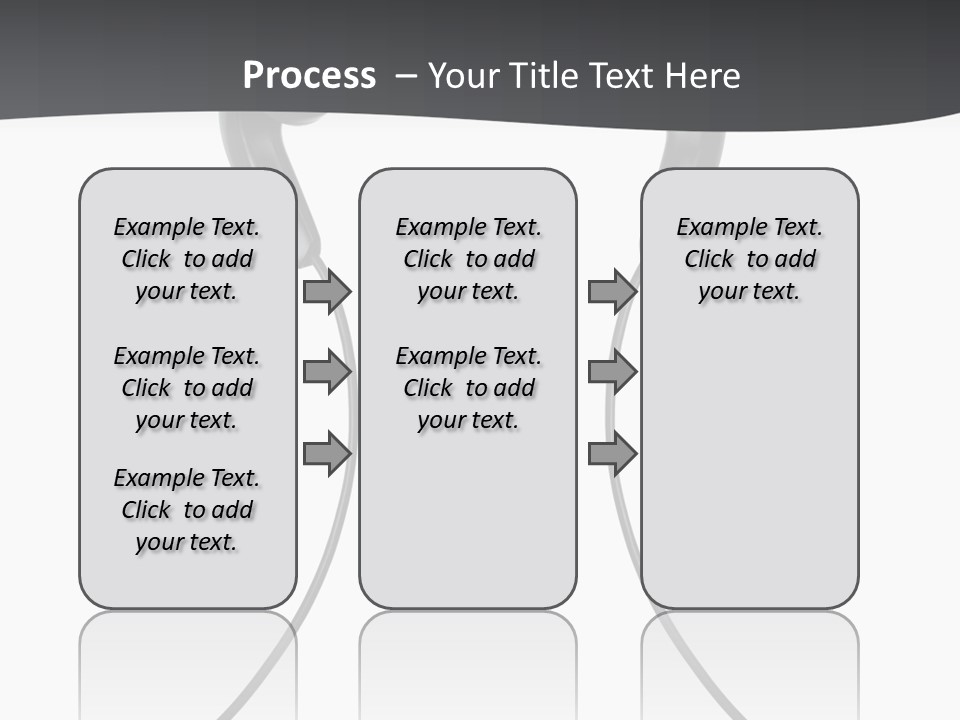 Process – Your Title Text Here

Example Text. Click to add your text.

Example Text. Click to add your text.

Example Text. Click to add your text.

Example Text. Click to add your text.

Example Text. Click to add your text.

Example Text. Click to add your text.